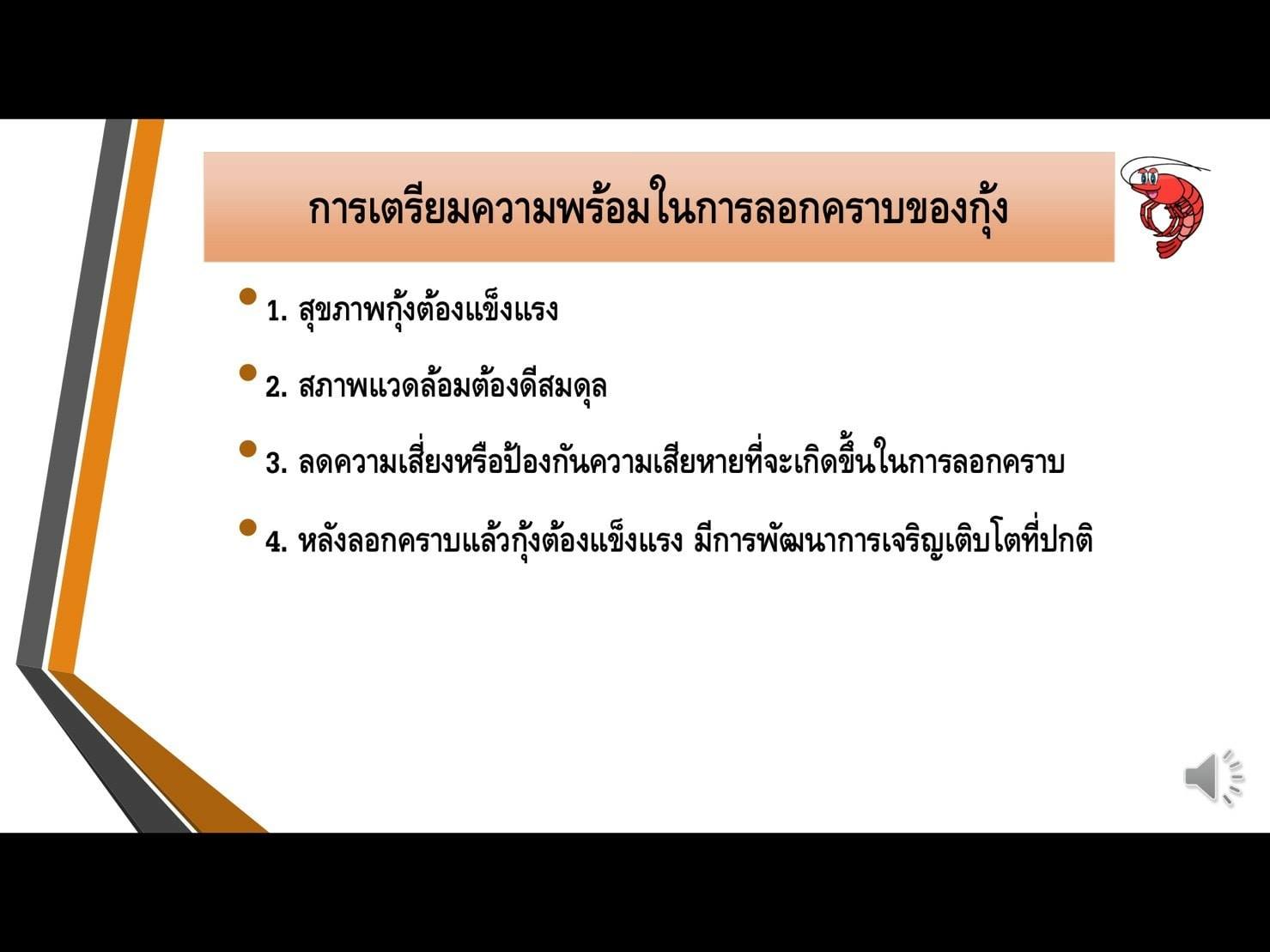 การเตรียมความพร้อมในการลอกคราบของกุ้ง

1. สุขภาพกุ้งต้องแข็งแรง

2. สภาพแวดล้อมต้องดีสมดุล

3. ลดความเสี่ยงหรือป้องกันความเสียหายที่จะเกิดขึ้นในการลอกคราบ

4. หลังลอกคราบแล้วกุ้งต้องแข็งแรง มีการพัฒนาการเจริญเติบโตที่ปกติ